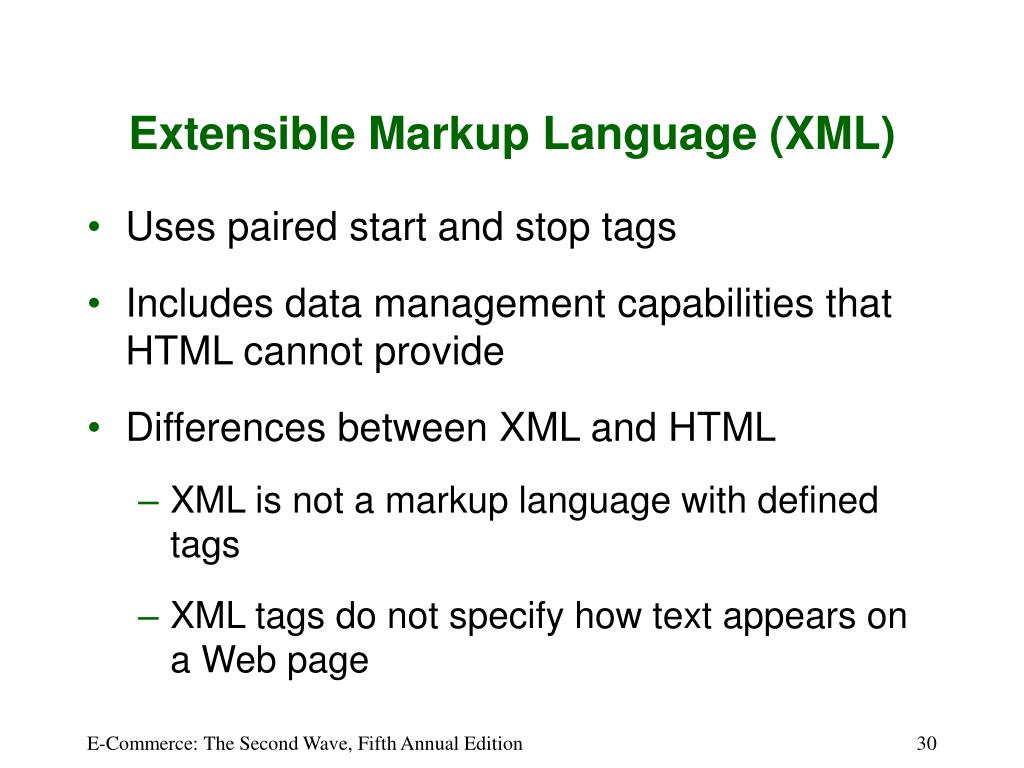 Extensible Markup Language (XML)

• Uses paired start and stop tags

• Includes data management capabilities that HTML cannot provide

• Differences between XML and HTML

– XML is not a markup language with defined tags

– XML tags do not specify how text appears on a Web page

E-Commerce: The Second Wave, Fifth Annual Edition

30